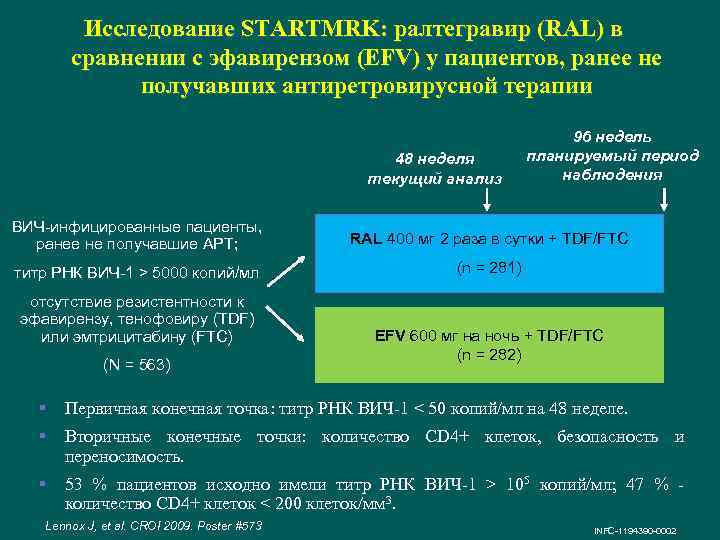 Исследование STARTMRK: ралтегравир (RAL) в сравнении с эфавирензом (EFV) у пациентов, ранее не получавших антиретровирусной терапии

48 неделя текущий анализ

96 недель планируемый период наблюдения

ВИЧ-инфицированные пациенты, ранее не получавшие АРТ;

титр РНК ВИЧ-1 > 5000 копий/мл

отсутствие резистентности к эфавирензу, тенофовиру (TDF) или эмтрицитабину (FTC)

(N = 563)

RAL 400 мг 2 раза в сутки + TDF/FTC

(n = 281)

EFV 600 мг на ночь + TDF/FTC

(n = 282)

▪ Первичная конечная точка: титр РНК ВИЧ-1 < 50 копий/мл на 48 неделе.

▪ Вторичные конечные точки: количество CD4+ клеток, безопасность и переносимость.

▪ 53 % пациентов исходно имели титр РНК ВИЧ-1 > $10^5$ копий/мл; 47 % - количество CD4+ клеток < 200 клеток/мм$^3$.

Lennox J, et al. CROI 2009. Poster #573

INFC-1194390-0002